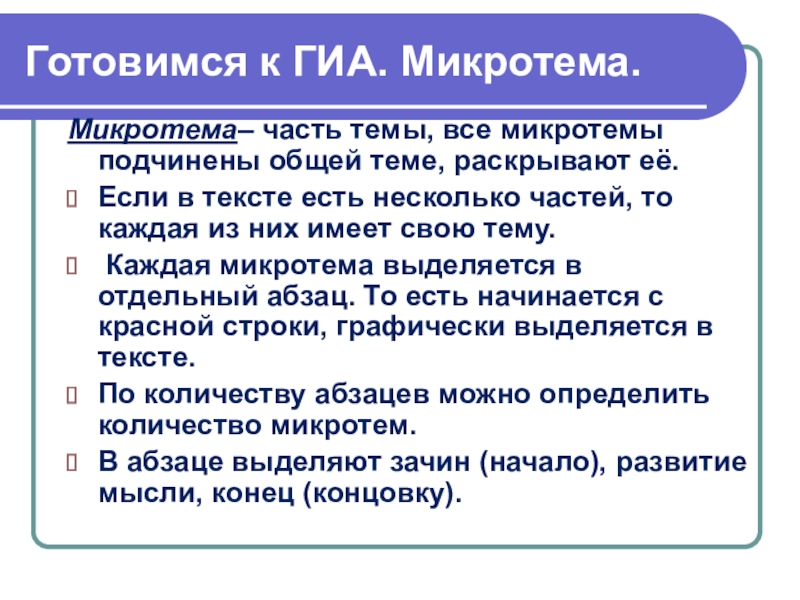 Готовимся к ГИА. Микротема.

Микротема– часть темы, все микротемы подчинены общей теме, раскрывают её.

Если в тексте есть несколько частей, то каждая из них имеет свою тему.

Каждая микротема выделяется в отдельный абзац. То есть начинается с красной строки, графически выделяется в тексте.

По количеству абзацев можно определить количество микротем.

В абзаце выделяют зачин (начало), развитие мысли, конец (концовку).